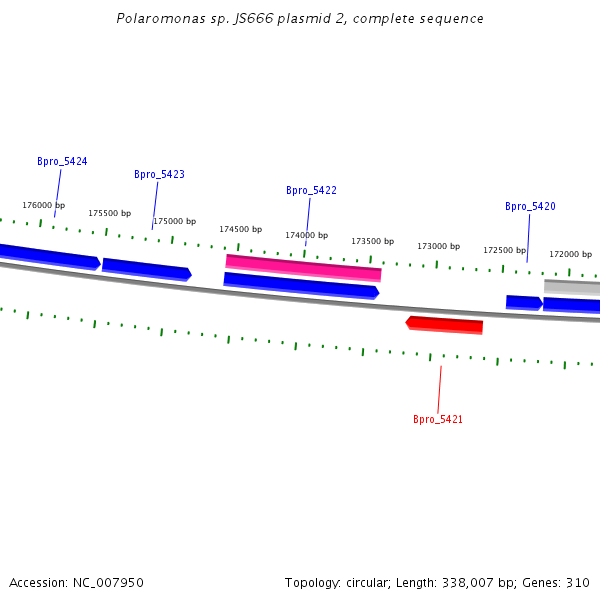 Polaromonas sp. JS666 plasmid 2, complete sequence

Bpro_5424

Bpro_5423

Bpro_5422

Bpro_5420

176000 bp

175500 bp

175000 bp

174500 bp

174000 bp

173500 bp

173000 bp

172500 bp

172000 bp

Bpro_5421

Accession: NC_007950

Topology: circular; Length: 338,007 bp; Genes: 310